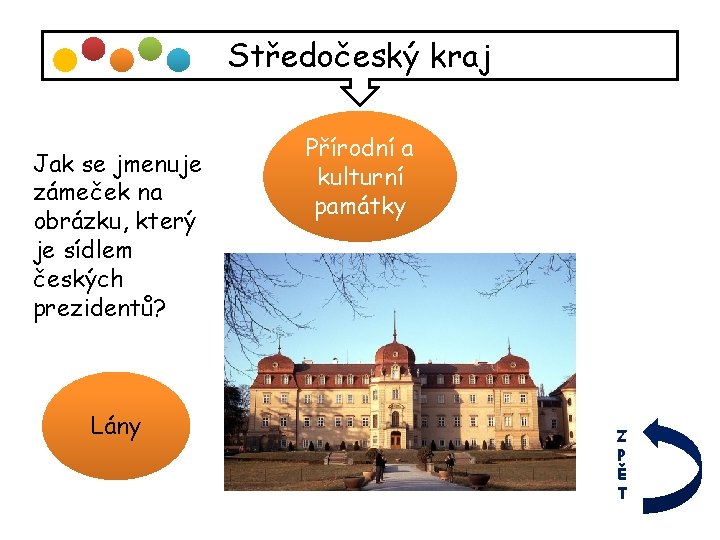 Středočeský kraj

Přírodní a kulturní památky

Jak se jmenuje zámeček na obrázku, který je sídlem českých prezidentů?

Lány

ZPĚT